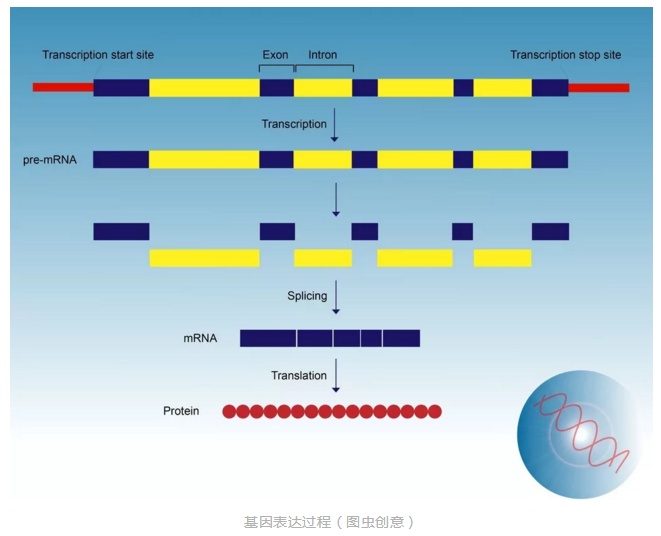 Transcription start site

Exon

Intron

Transcription stop site

Transcription

pre-mRNA

Splicing

mRNA

Translation

Protein

基因表达过程（图虫创意）